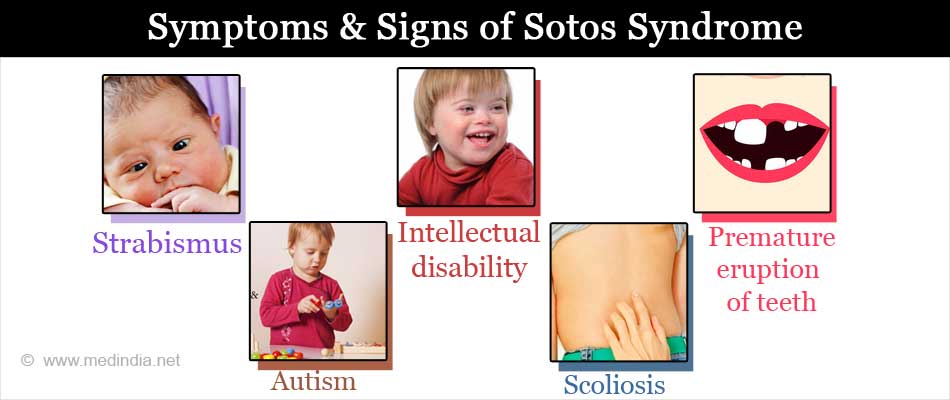 Symptoms & Signs of Sotos Syndrome

Strabismus

Autism

Intellectual disability

Scoliosis

Premature eruption of teeth

© www.medindia.net